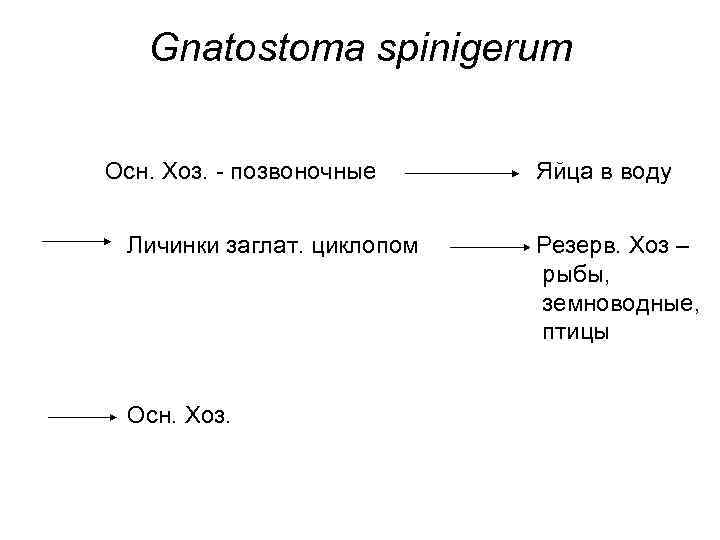 Gnatostoma spinigerum

Осн. Хоз. - позвоночные → Яйца в воду

→ Личинки заглат. циклопом → Резерв. Хоз – рыбы, земноводные, птицы

→ Осн. Хоз.